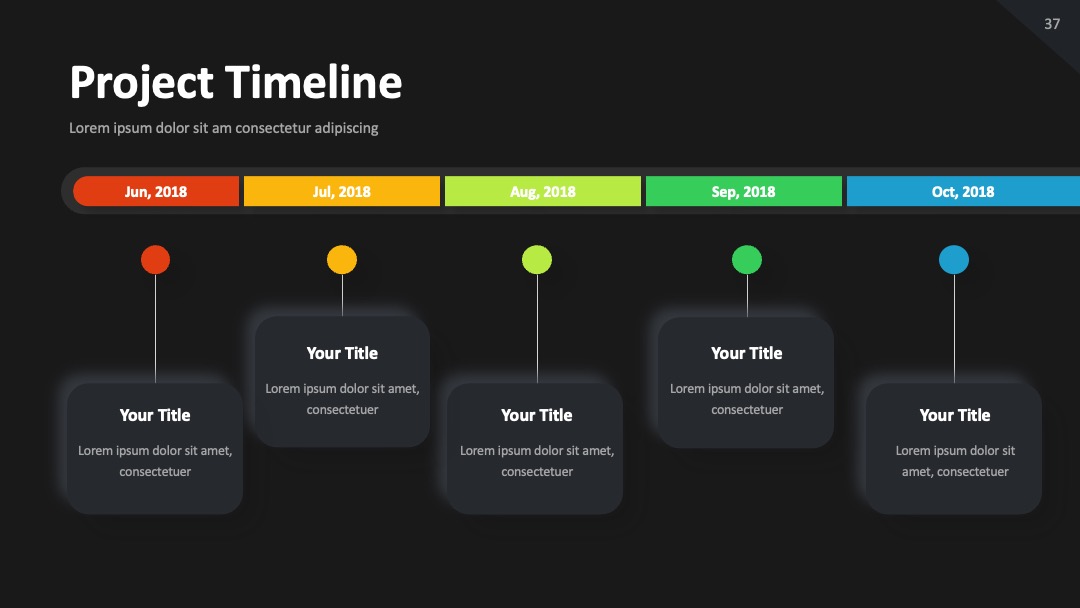 37

Project Timeline

Lorem ipsum dolor sit am consectetur adipiscing

Jun, 2018

Jul, 2018

Aug, 2018

Sep, 2018

Oct, 2018

Your Title

Lorem ipsum dolor sit amet, consectetuer

Your Title

Lorem ipsum dolor sit amet, consectetuer

Your Title

Lorem ipsum dolor sit amet, consectetuer

Your Title

Lorem ipsum dolor sit amet, consectetuer

Your Title

Lorem ipsum dolor sit amet, consectetuer